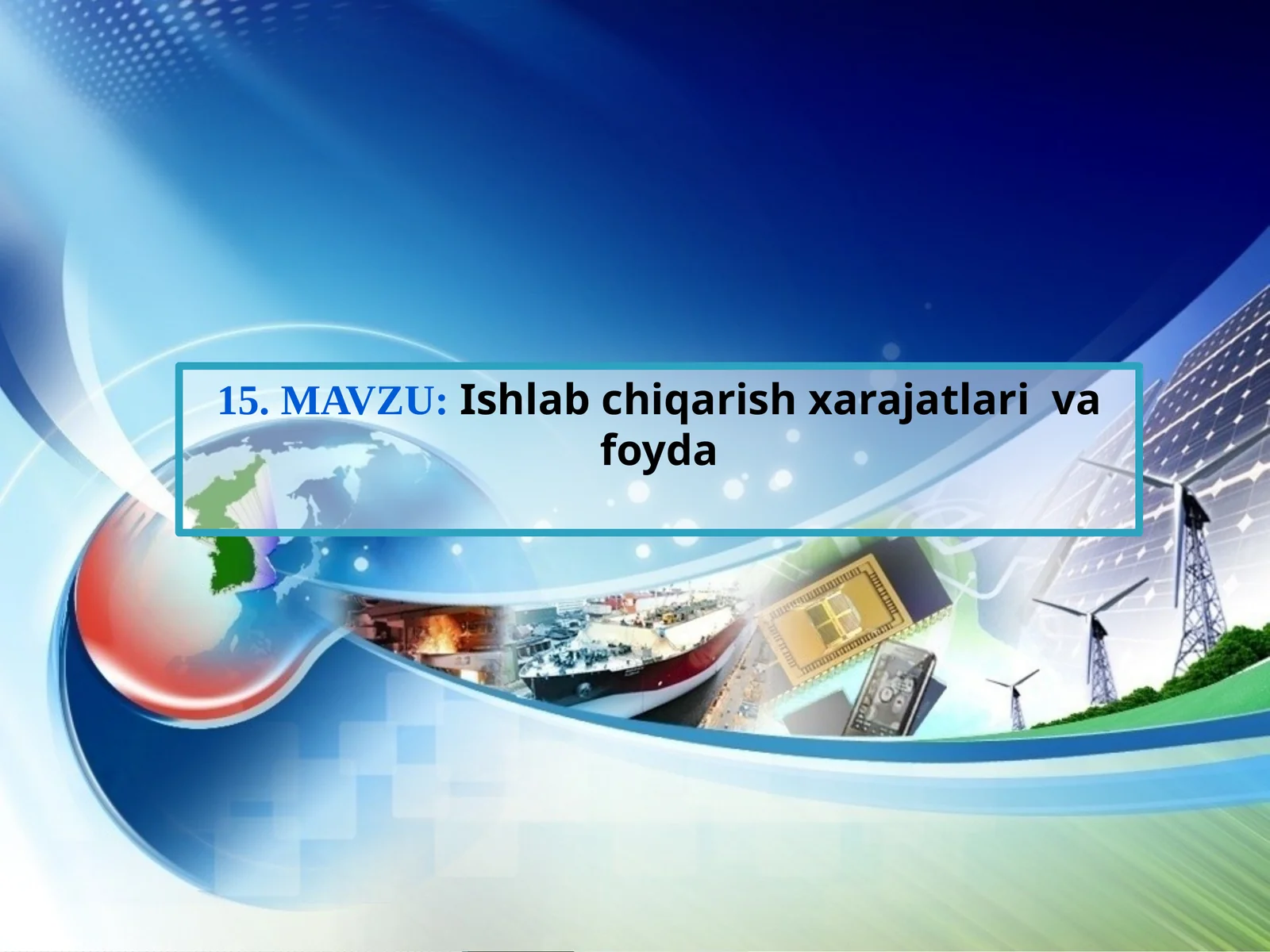 15. MAVZU: Ishlab chiqarish xarajatlari va foyda